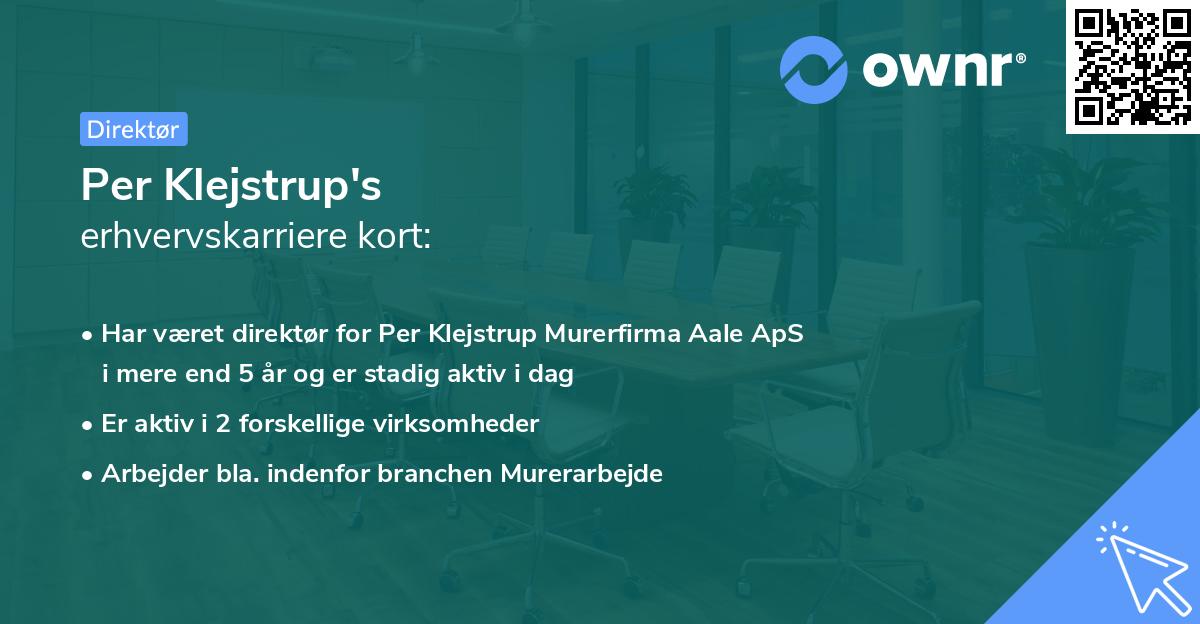 ownr®

Direktør

Per Klejstrup's
erhvervskarriere kort:

• Har været direktør for Per Klejstrup Murerfirma Aale ApS i mere end 5 år og er stadig aktiv i dag
• Er aktiv i 2 forskellige virksomheder
• Arbejder bla. indenfor branchen Murerarbejde